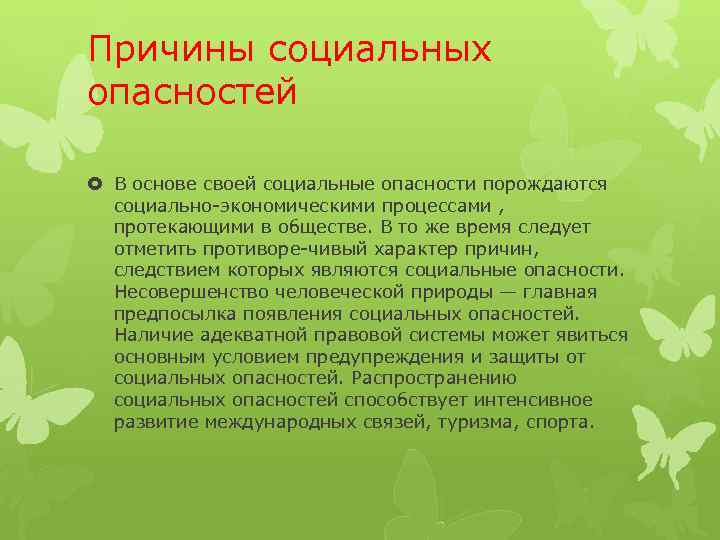 Причины социальных опасностей

В основе своей социальные опасности порождаются социально-экономическими процессами , протекающими в обществе. В то же время следует отметить противоре-чивый характер причин, следствием которых являются социальные опасности. Несовершенство человеческой природы — главная предпосылка появления социальных опасностей. Наличие адекватной правовой системы может явиться основным условием предупреждения и защиты от социальных опасностей. Распространению социальных опасностей способствует интенсивное развитие международных связей, туризма, спорта.